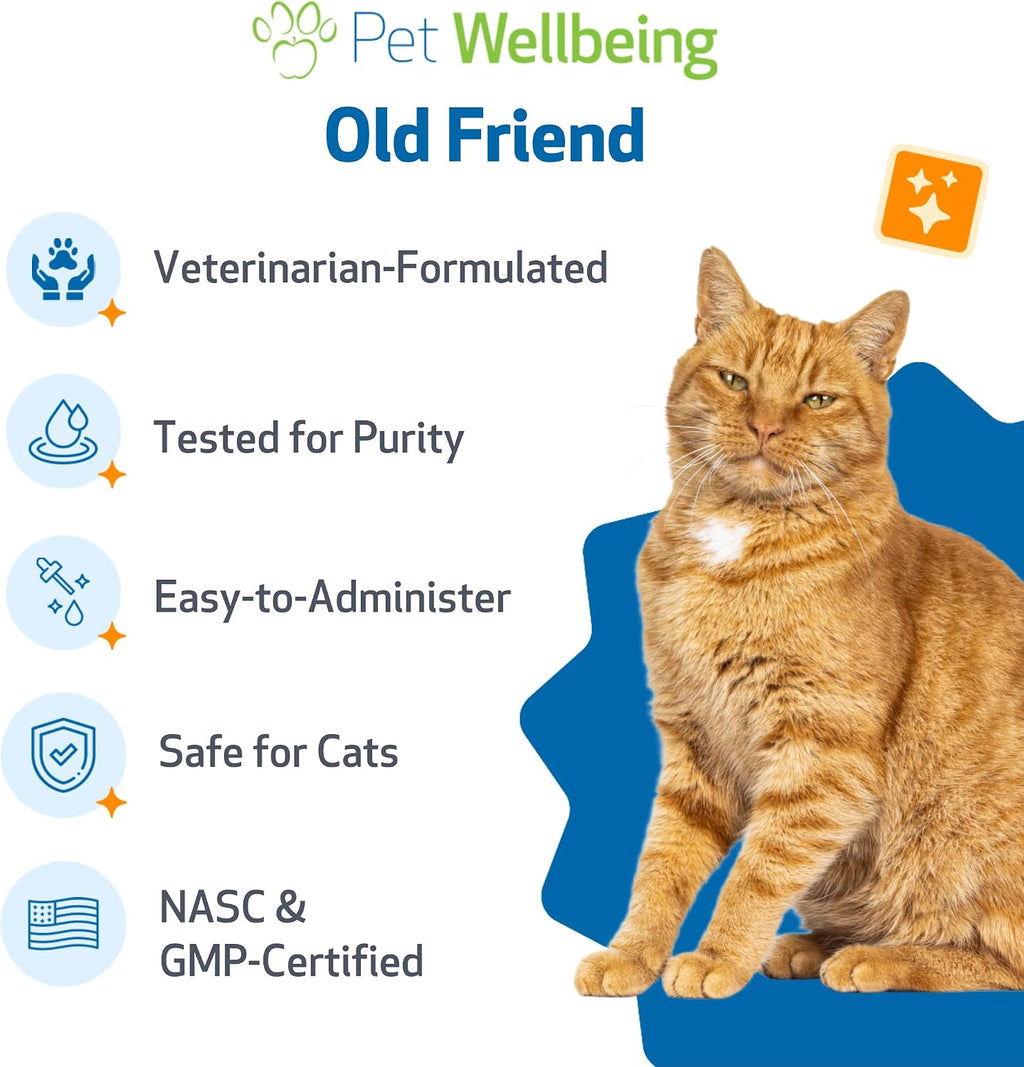 Pet Wellbeing

Old Friend

Veterinarian-Formulated

Tested for Purity

Easy-to-Administer

Safe for Cats

NASC & GMP-Certified